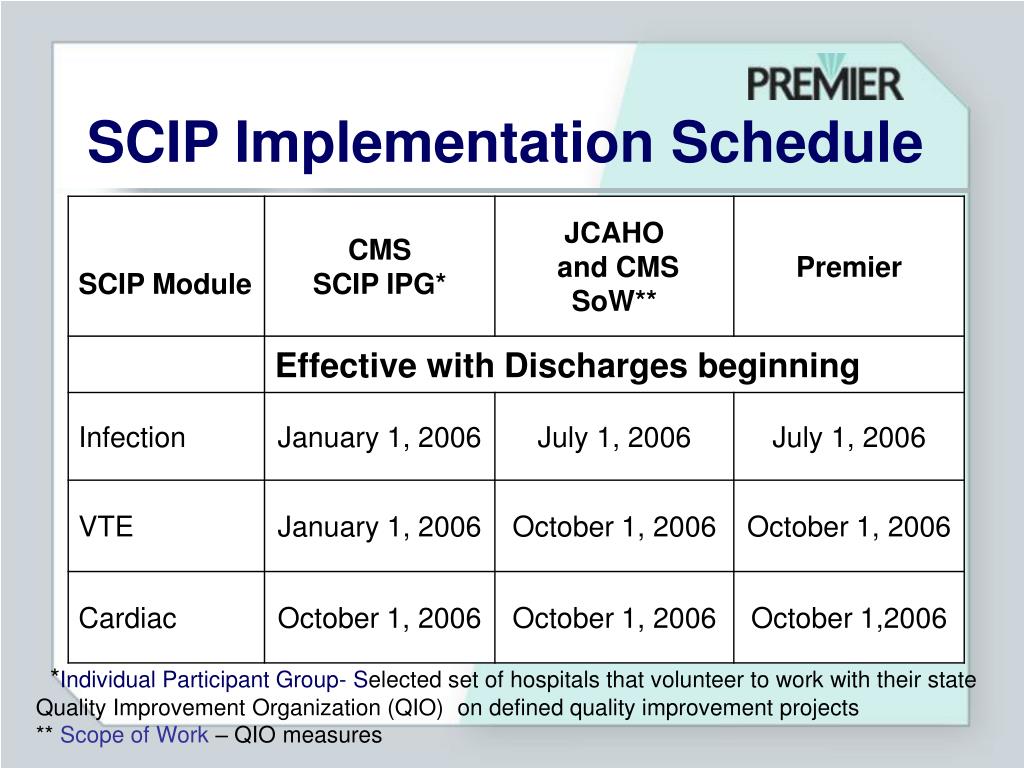 PREMIER

SCIP Implementation Schedule

| SCIP Module | CMS SCIP IPG* | JCAHO and CMS SoW** | Premier |
|---|---|---|---|
| | Effective with Discharges beginning | | |
| Infection | January 1, 2006 | July 1, 2006 | July 1, 2006 |
| VTE | January 1, 2006 | October 1, 2006 | October 1, 2006 |
| Cardiac | October 1, 2006 | October 1, 2006 | October 1,2006 |

*Individual Participant Group- Selected set of hospitals that volunteer to work with their state Quality Improvement Organization (QIO) on defined quality improvement projects
** Scope of Work – QIO measures